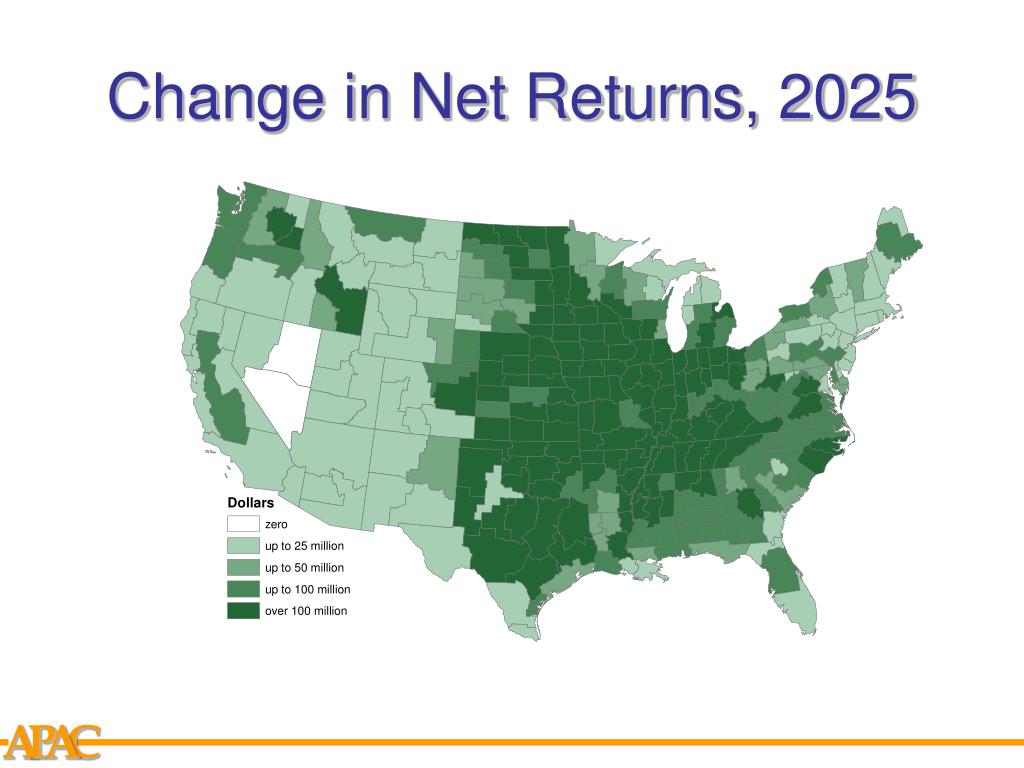 Change in Net Returns, 2025

Dollars
zero
up to 25 million
up to 50 million
up to 100 million
over 100 million

APAC